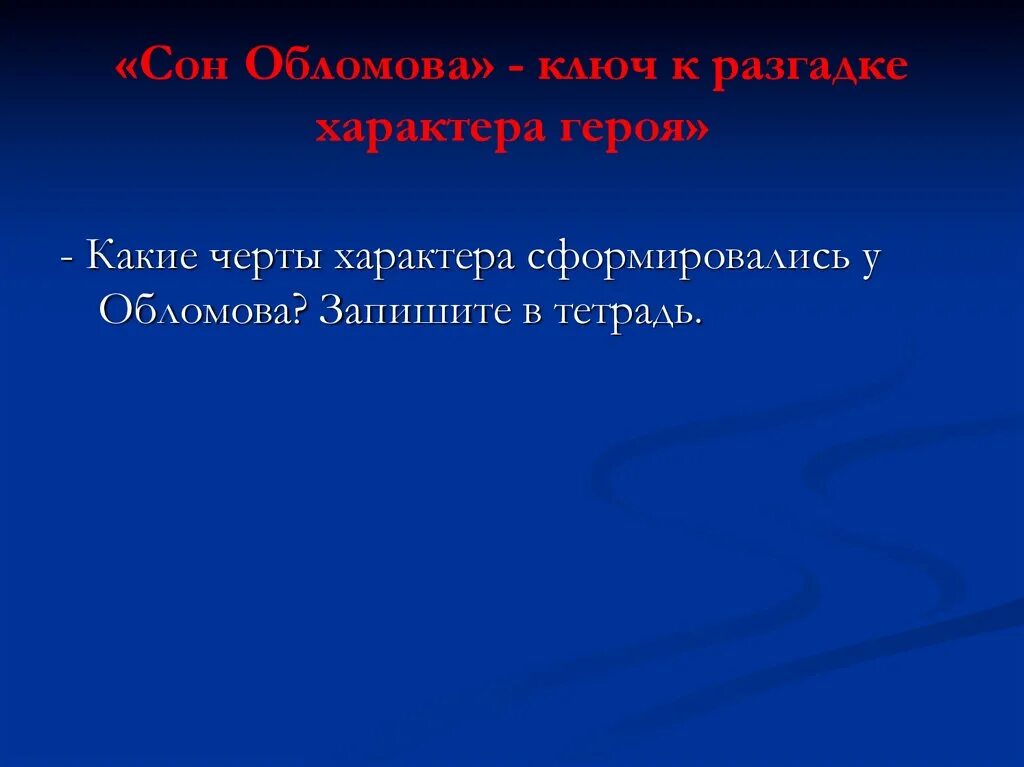 «Сон Обломова» - ключ к разгадке характера героя»

- Какие черты характера сформировались у Обломова? Запишите в тетрадь.